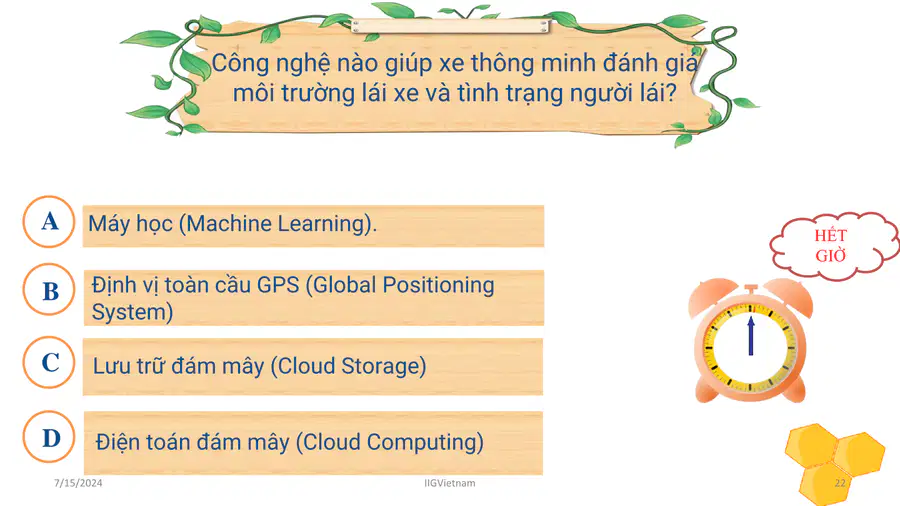 Công nghệ nào giúp xe thông minh đánh giá môi trường lái xe và tình trạng người lái?

A
Máy học (Machine Learning).

B
Định vị toàn cầu GPS (Global Positioning System)

C
Lưu trữ đám mây (Cloud Storage)

D
Điện toán đám mây (Cloud Computing)

HẾT GIỜ

7/15/2024
IIGVietnam
22